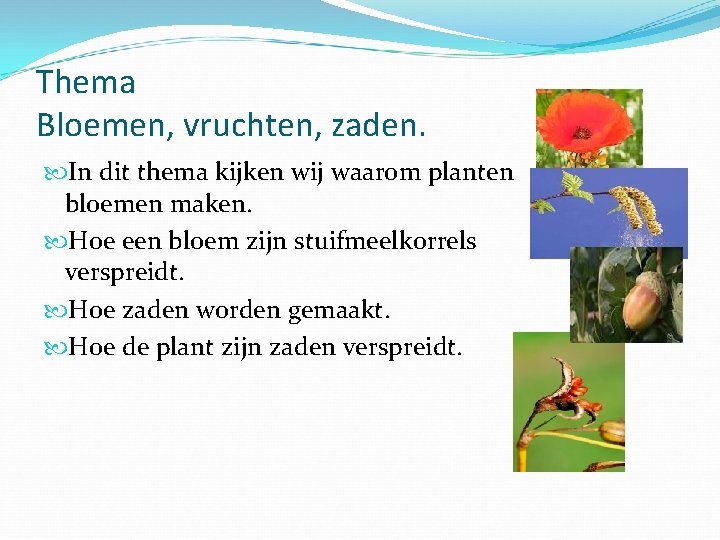 Thema
Bloemen, vruchten, zaden.

In dit thema kijken wij waarom planten bloemen maken.

Hoe een bloem zijn stuifmeelkorrels verspreidt.

Hoe zaden worden gemaakt.

Hoe de plant zijn zaden verspreidt.